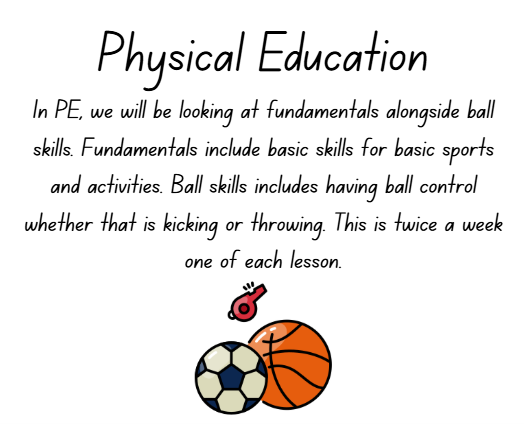 Physical Education

In PE, we will be looking at fundamentals alongside ball skills. Fundamentals include basic skills for basic sports and activities. Ball skills includes having ball control whether that is kicking or throwing. This is twice a week one of each lesson.